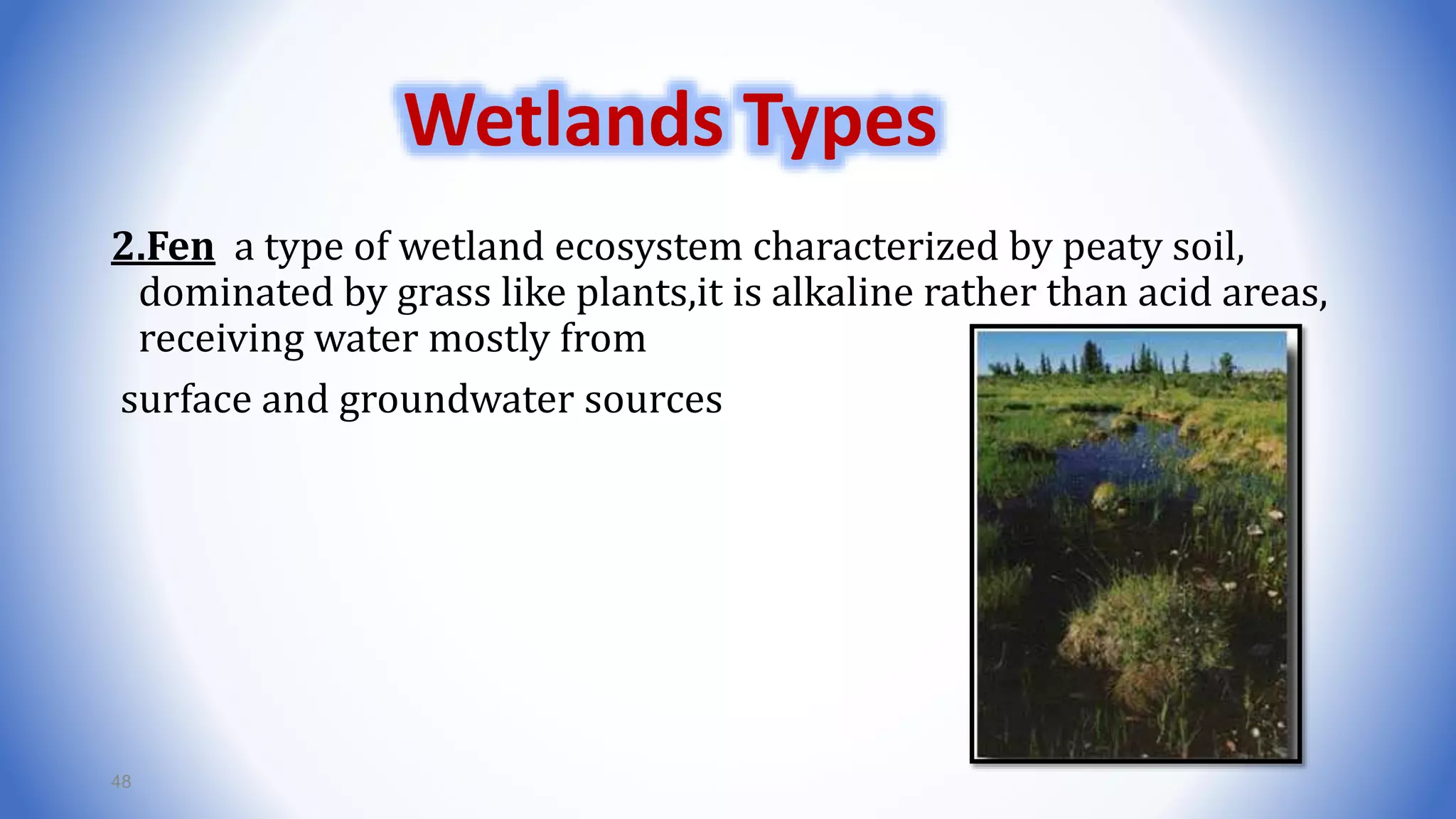 Wetlands Types

2.Fen a type of wetland ecosystem characterized by peaty soil, dominated by grass like plants,it is alkaline rather than acid areas, receiving water mostly from

surface and groundwater sources

48